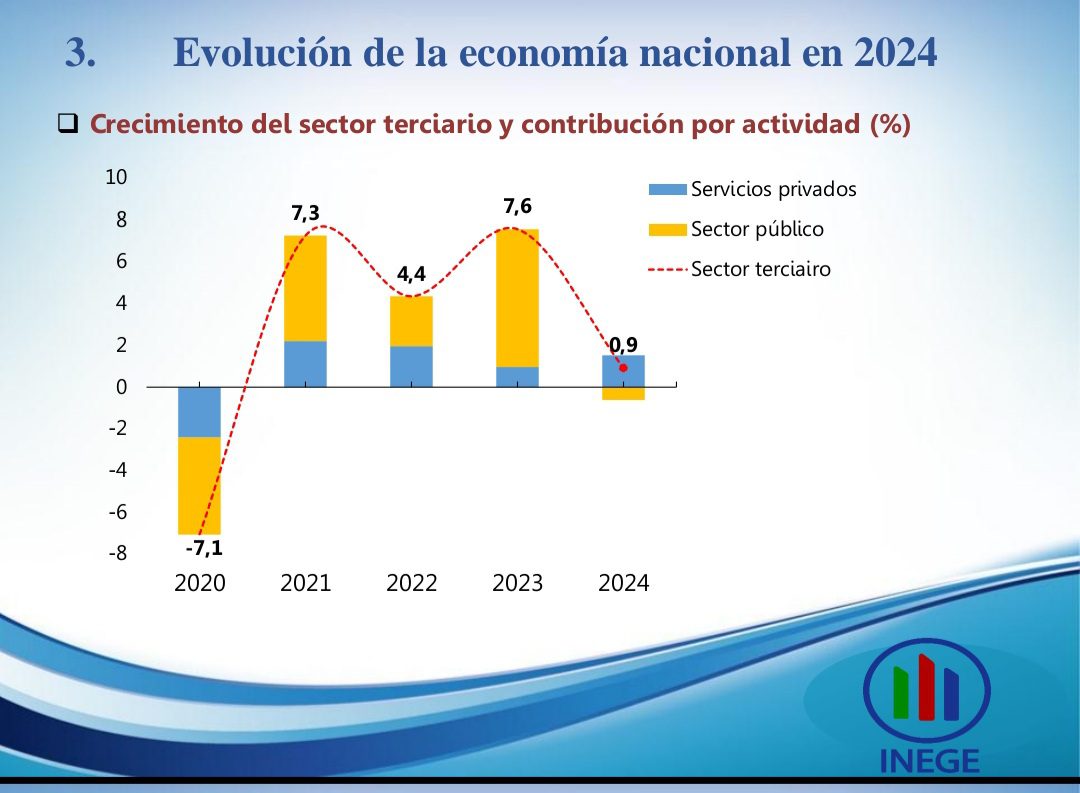 3. Evolución de la economía nacional en 2024

❑ Crecimiento del sector terciario y contribución por actividad (%)

10
8
6
4
2
0
-2
-4
-6
-8

7,3
4,4
7,6
0,9
-7,1

2020 2021 2022 2023 2024

Servicios privados
Sector público
Sector terciairo

INEGE